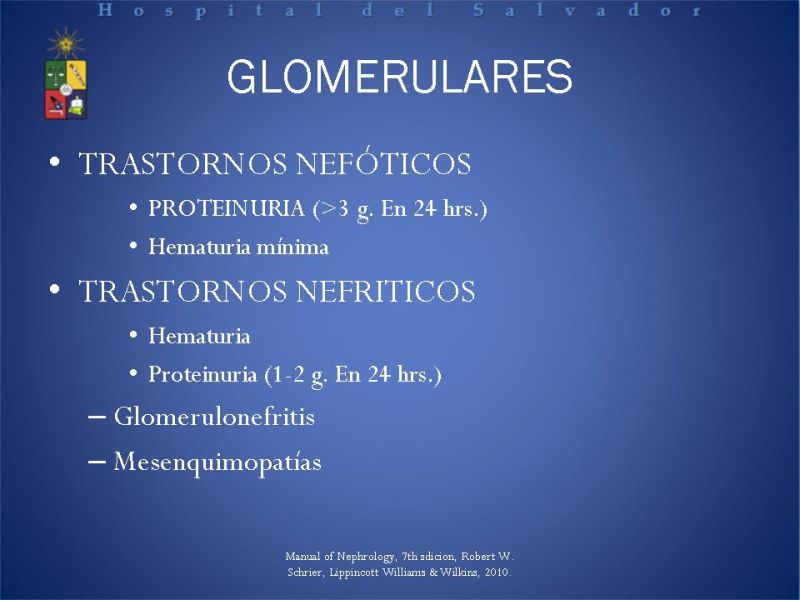 Hospital del Salvador

GLOMERULARES

• TRASTORNOS NEFÓTICOS
  • PROTEINURIA (>3 g. En 24 hrs.)
  • Hematuria mínima
• TRASTORNOS NEFRITICOS
  • Hematuria
  • Proteinuria (1-2 g. En 24 hrs.)
– Glomerulonefritis
– Mesenquimopatías

Manual of Nephrology, 7th edicion, Robert W. Schrier, Lippincott Williams & Wilkins, 2010.